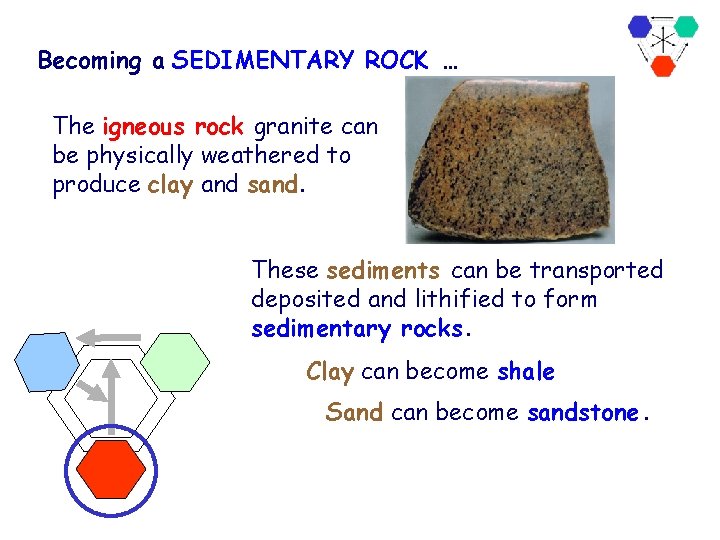 Becoming a SEDIMENTARY ROCK …

The igneous rock granite can be physically weathered to produce clay and sand.

These sediments can be transported deposited and lithified to form sedimentary rocks.

Clay can become shale

Sand can become sandstone.